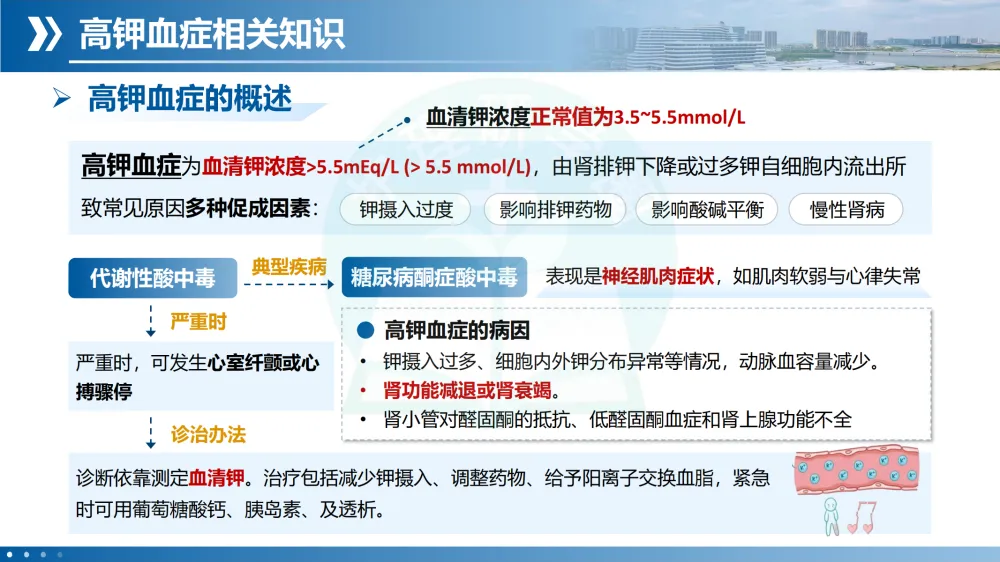 高钾血症相关知识

高钾血症的概述

血清钾浓度正常值为3.5~5.5mmol/L

高钾血症为血清钾浓度>5.5mEq/L (> 5.5 mmol/L)，由肾排钾下降或过多钾自细胞内流出所致常见原因多种促成因素：

钾摄入过度　影响排钾药物　影响酸碱平衡　慢性肾病

代谢性酸中毒　典型疾病　糖尿病酮症酸中毒　表现是神经肌肉症状，如肌肉软弱与心律失常

严重时

严重时，可发生心室纤颤或心搏骤停

高钾血症的病因

• 钾摄入过多、细胞内外钾分布异常等情况，动脉血容量减少。
• 肾功能减退或肾衰竭。
• 肾小管对醛固酮的抵抗、低醛固酮血症和肾上腺功能不全

诊治办法

诊断依靠测定血清钾。治疗包括减少钾摄入、调整药物、给予阳离子交换血脂，紧急时可用葡萄糖酸钙、胰岛素、及透析。